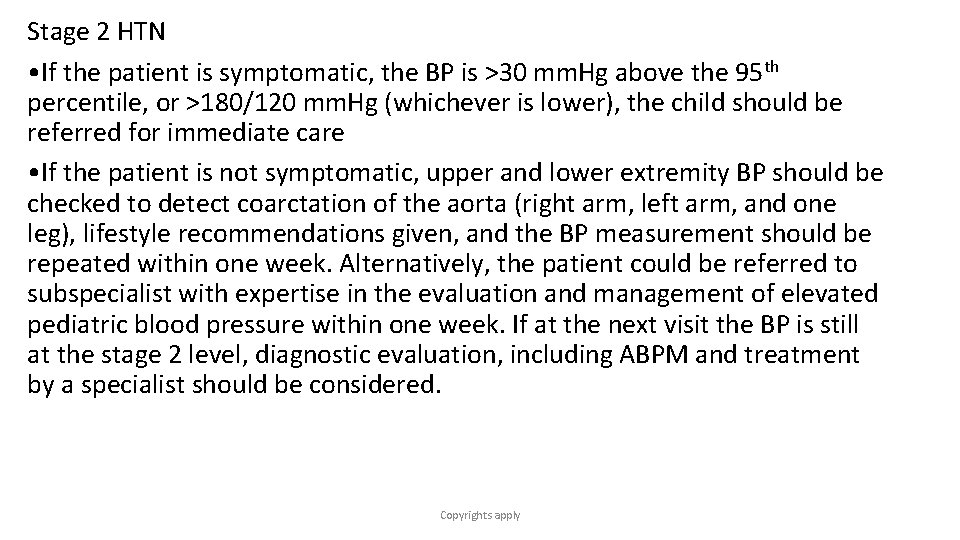 Stage 2 HTN

•If the patient is symptomatic, the BP is >30 mmHg above the 95$^{th}$ percentile, or >180/120 mmHg (whichever is lower), the child should be referred for immediate care

•If the patient is not symptomatic, upper and lower extremity BP should be checked to detect coarctation of the aorta (right arm, left arm, and one leg), lifestyle recommendations given, and the BP measurement should be repeated within one week. Alternatively, the patient could be referred to subspecialist with expertise in the evaluation and management of elevated pediatric blood pressure within one week. If at the next visit the BP is still at the stage 2 level, diagnostic evaluation, including ABPM and treatment by a specialist should be considered.

Copyrights apply